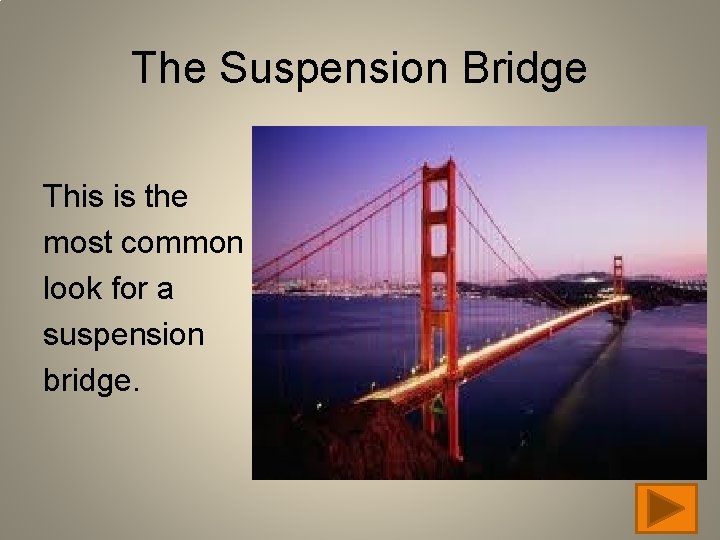 The Suspension Bridge

This is the most common look for a suspension bridge.